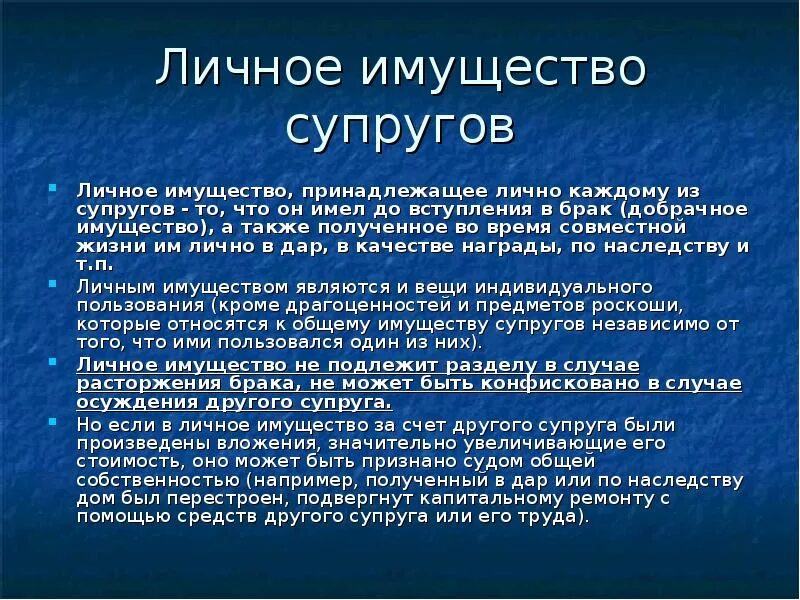 Личное имущество супругов

Личное имущество, принадлежащее лично каждому из супругов - то, что он имел до вступления в брак (добрачное имущество), а также полученное во время совместной жизни им лично в дар, в качестве награды, по наследству и т.п.

Личным имуществом являются и вещи индивидуального пользования (кроме драгоценностей и предметов роскоши, которые относятся к общему имуществу супругов независимо от того, что ими пользовался один из них).

Личное имущество не подлежит разделу в случае расторжения брака, не может быть конфисковано в случае осуждения другого супруга.

Но если в личное имущество за счет другого супруга были произведены вложения, значительно увеличивающие его стоимость, оно может быть признано судом общей собственностью (например, полученный в дар или по наследству дом был перестроен, подвергнут капитальному ремонту с помощью средств другого супруга или его труда).